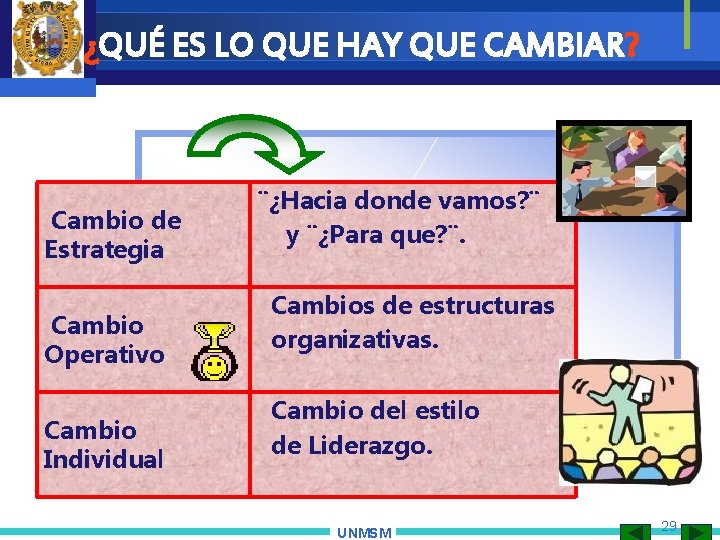 ¿QUÉ ES LO QUE HAY QUE CAMBIAR?

| Cambio de Estrategia | ¨¿Hacia donde vamos?¨ y ¨¿Para que?¨. |
|---|---|
| Cambio Operativo | Cambios de estructuras organizativas. |
| Cambio Individual | Cambio del estilo de Liderazgo. |

UNMSM

29